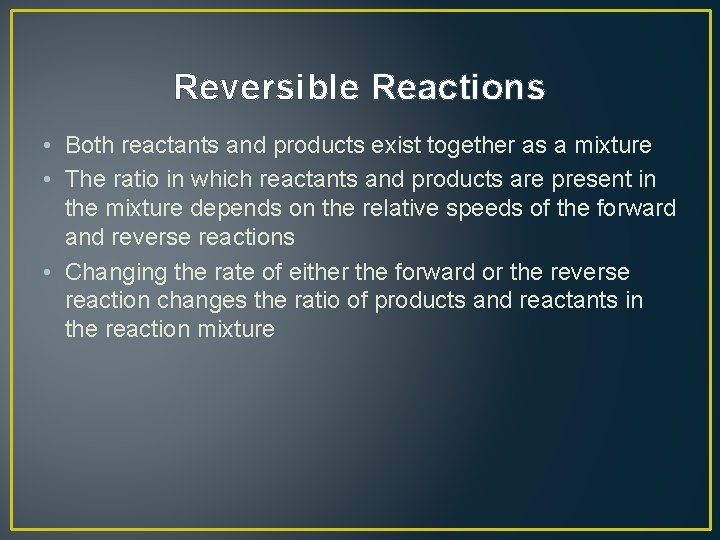 Reversible Reactions

• Both reactants and products exist together as a mixture
• The ratio in which reactants and products are present in the mixture depends on the relative speeds of the forward and reverse reactions
• Changing the rate of either the forward or the reverse reaction changes the ratio of products and reactants in the reaction mixture